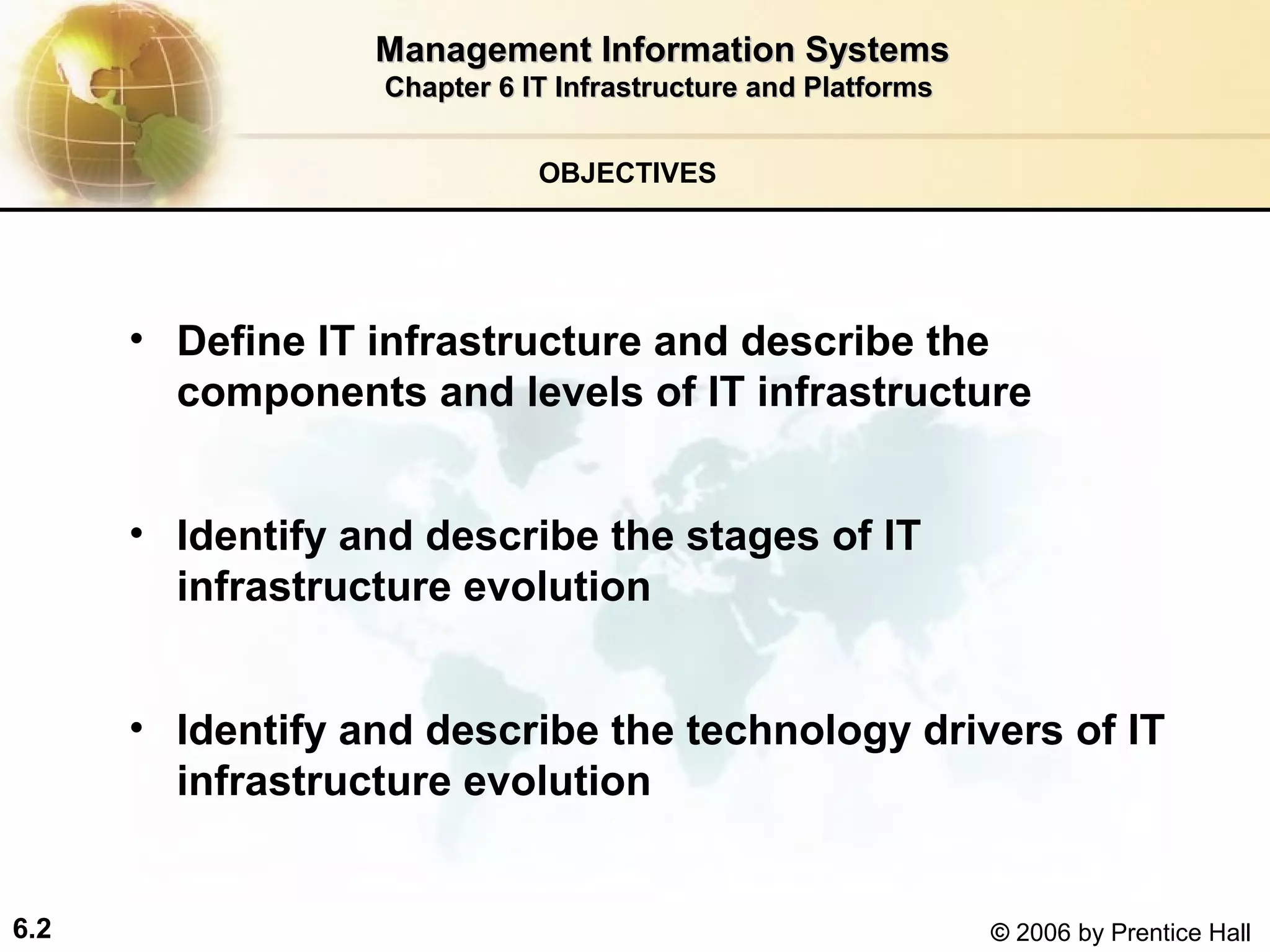 Management Information Systems
Chapter 6 IT Infrastructure and Platforms

OBJECTIVES

• Define IT infrastructure and describe the components and levels of IT infrastructure

• Identify and describe the stages of IT infrastructure evolution

• Identify and describe the technology drivers of IT infrastructure evolution

6.2

© 2006 by Prentice Hall